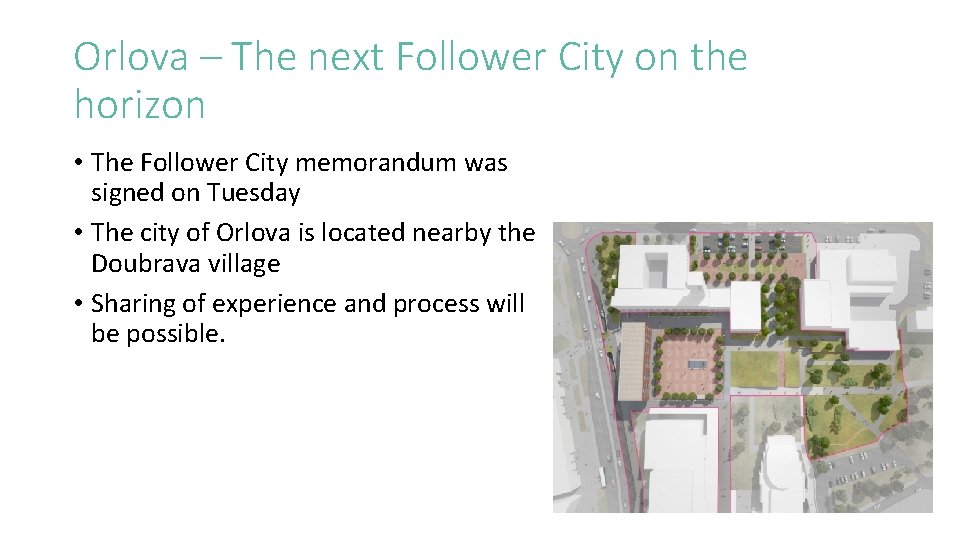 Orlova – The next Follower City on the horizon

• The Follower City memorandum was signed on Tuesday
• The city of Orlova is located nearby the Doubrava village
• Sharing of experience and process will be possible.